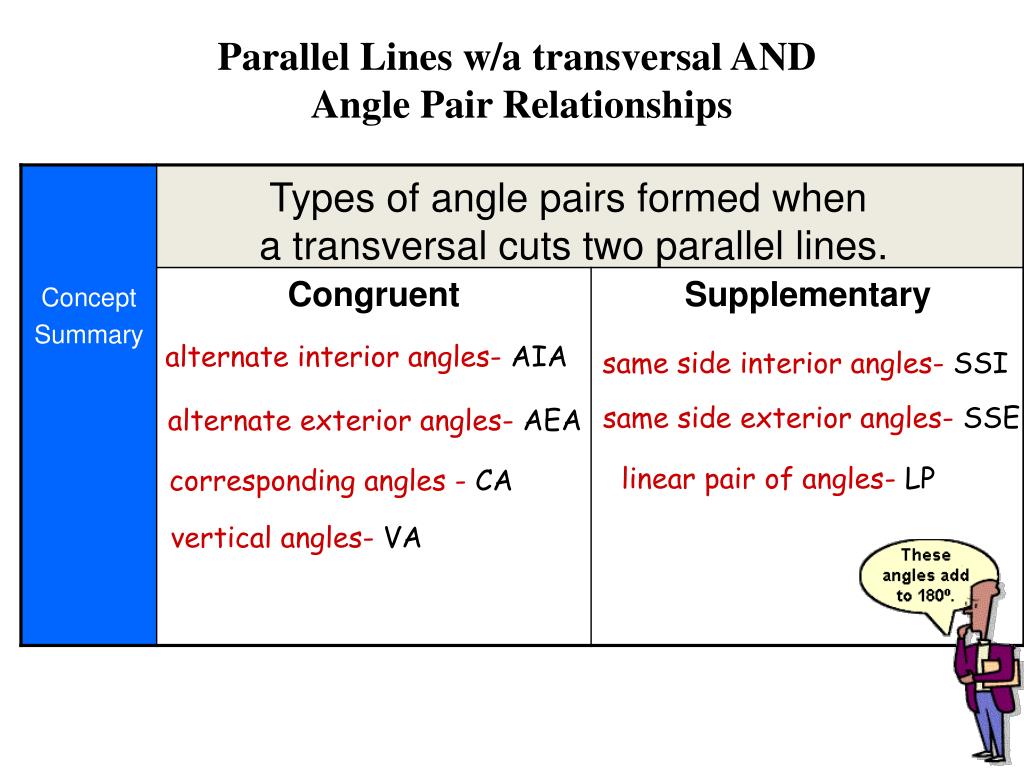 Parallel Lines w/a transversal AND
Angle Pair Relationships

Concept Summary

Types of angle pairs formed when a transversal cuts two parallel lines.

| Congruent | Supplementary |
|---|---|
| alternate interior angles- AIA | same side interior angles- SSI |
| alternate exterior angles- AEA | same side exterior angles- SSE |
| corresponding angles - CA | linear pair of angles- LP |
| vertical angles- VA | |

These angles add to 180º.